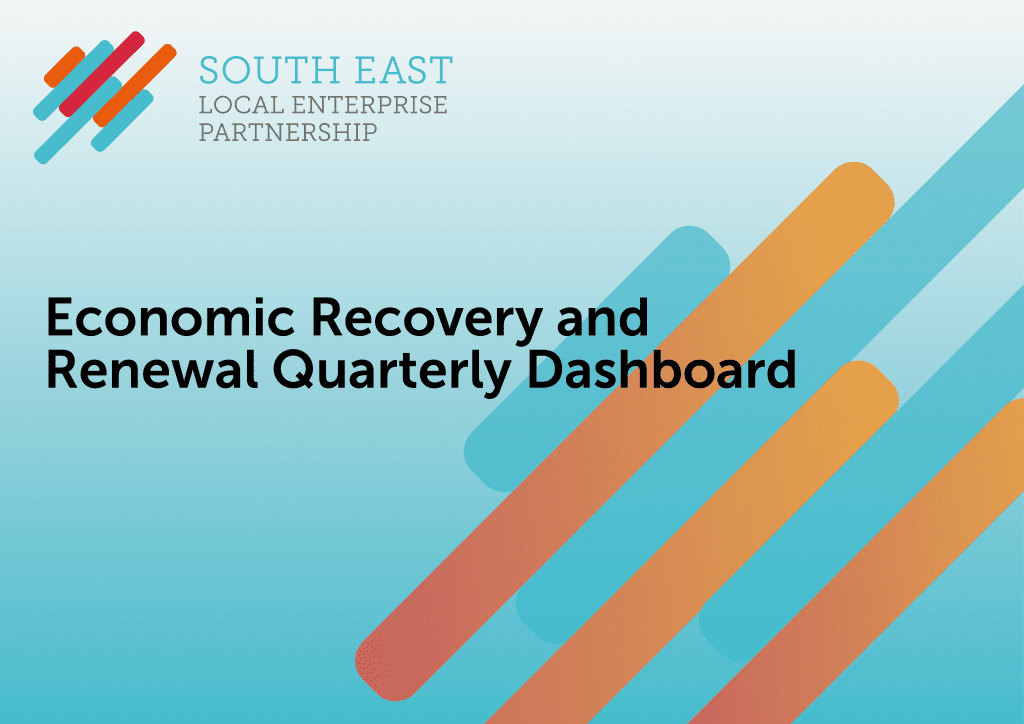 SOUTH EAST
LOCAL ENTERPRISE
PARTNERSHIP

Economic Recovery and Renewal Quarterly Dashboard